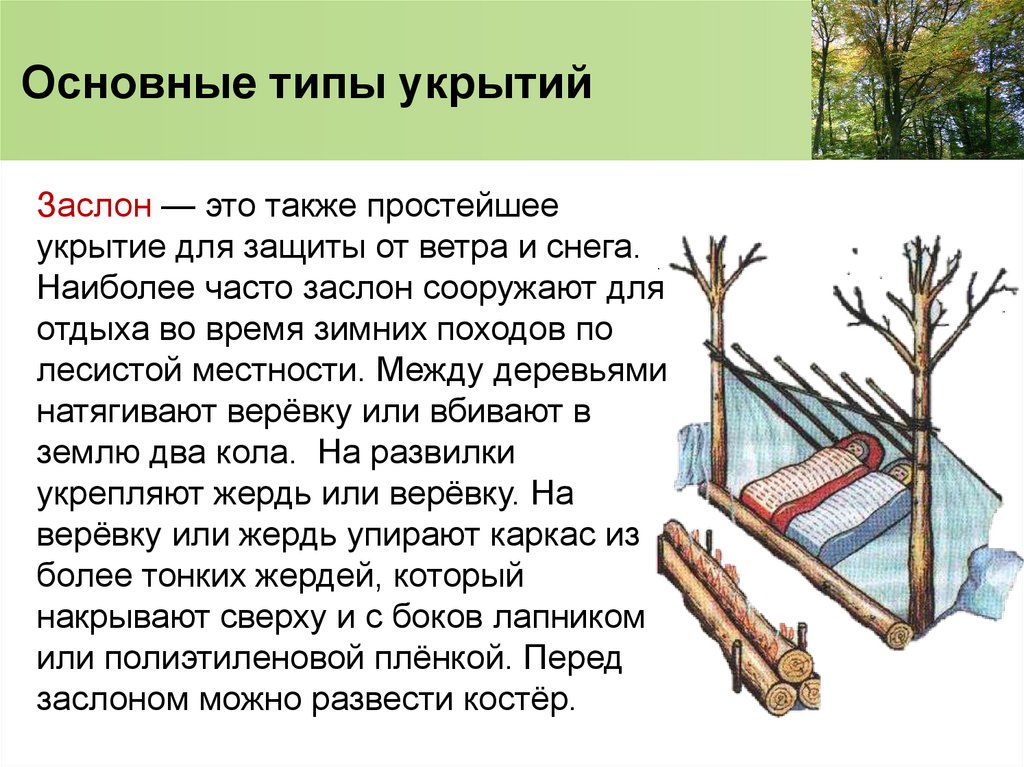 Основные типы укрытий

Заслон — это также простейшее укрытие для защиты от ветра и снега. Наиболее часто заслон сооружают для отдыха во время зимних походов по лесистой местности. Между деревьями натягивают верёвку или вбивают в землю два кола.  На развилки укрепляют жердь или верёвку. На верёвку или жердь упирают каркас из более тонких жердей, который накрывают сверху и с боков лапником или полиэтиленовой плёнкой. Перед заслоном можно развести костёр.